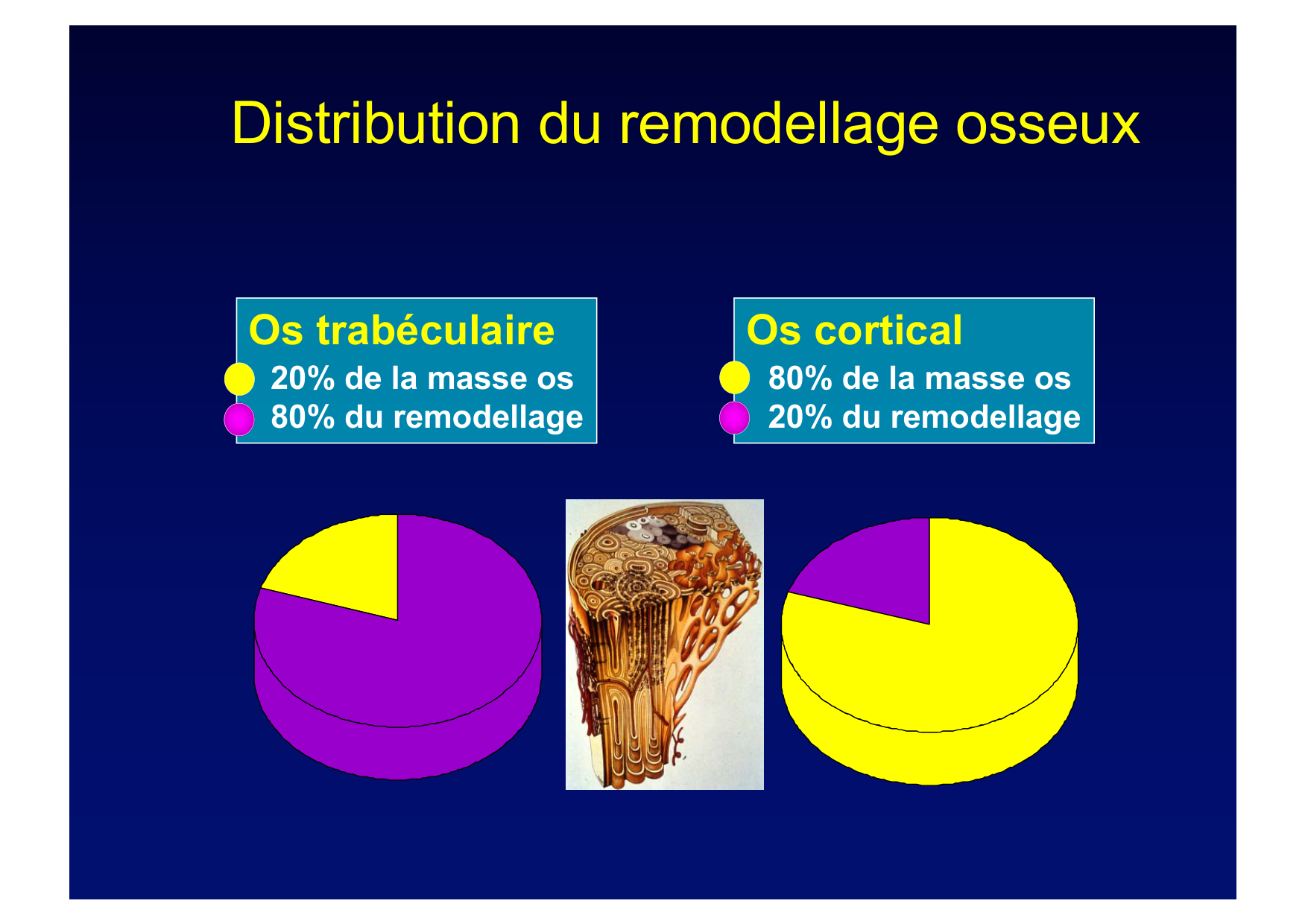 Distribution du remodellage osseux

Os trabéculaire

20% de la masse os

80% du remodellage

Os cortical

80% de la masse os

20% du remodellage